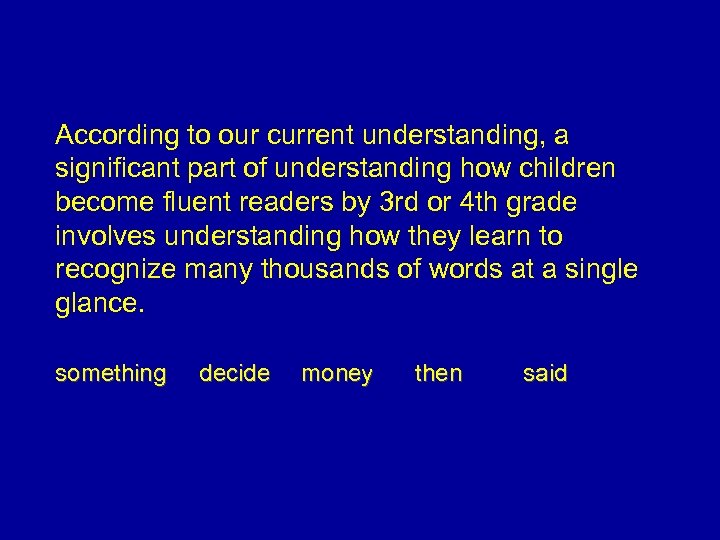 According to our current understanding, a significant part of understanding how children become fluent readers by 3rd or 4th grade involves understanding how they learn to recognize many thousands of words at a single glance.

something decide money then said